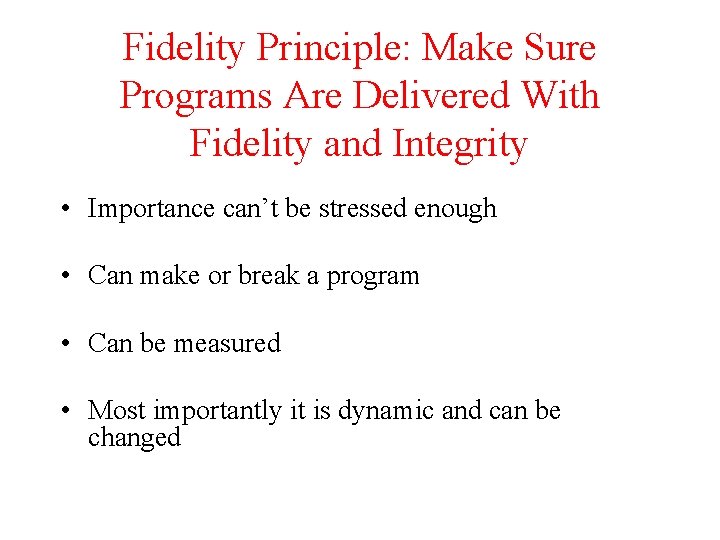 Fidelity Principle: Make Sure Programs Are Delivered With Fidelity and Integrity

• Importance can’t be stressed enough

• Can make or break a program

• Can be measured

• Most importantly it is dynamic and can be changed